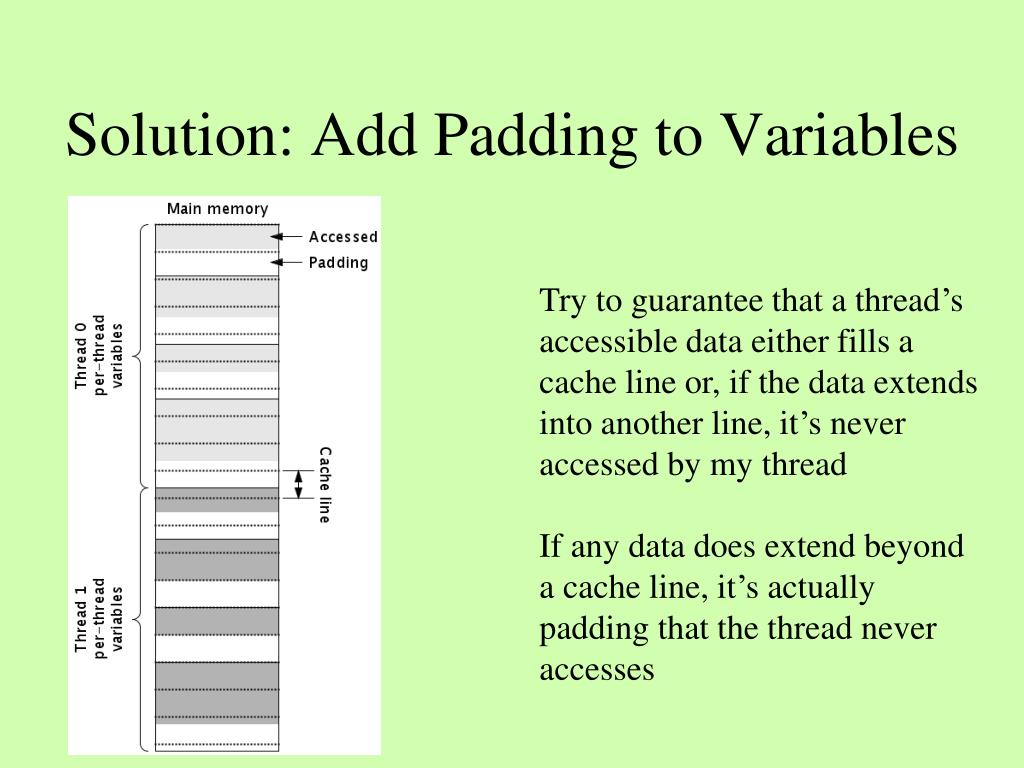 Solution: Add Padding to Variables

Main memory

Accessed

Padding

Thread 0 per-thread variables

Cache line

Thread 1 per-thread variables

Try to guarantee that a thread's accessible data either fills a cache line or, if the data extends into another line, it's never accessed by my thread

If any data does extend beyond a cache line, it's actually padding that the thread never accesses